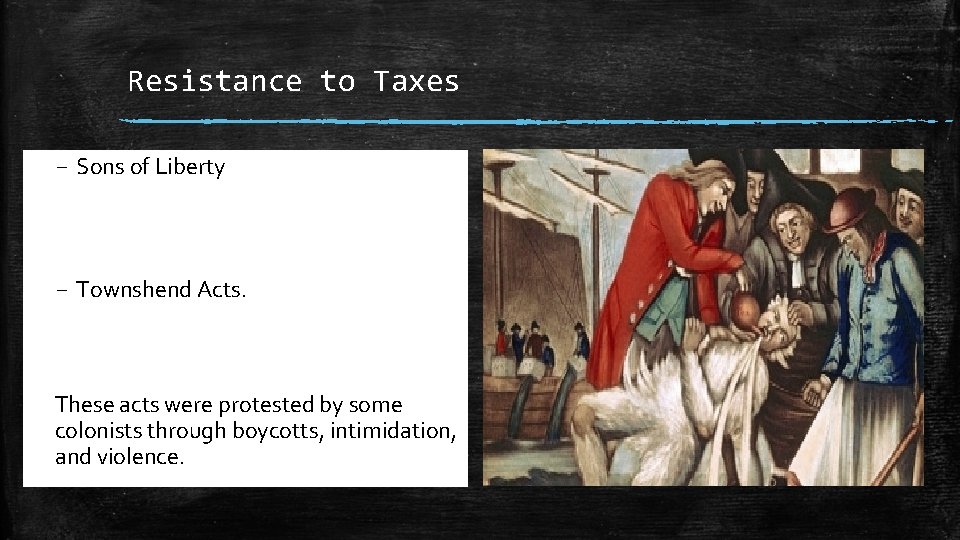 Resistance to Taxes

– Sons of Liberty

– Townshend Acts.

These acts were protested by some colonists through boycotts, intimidation, and violence.